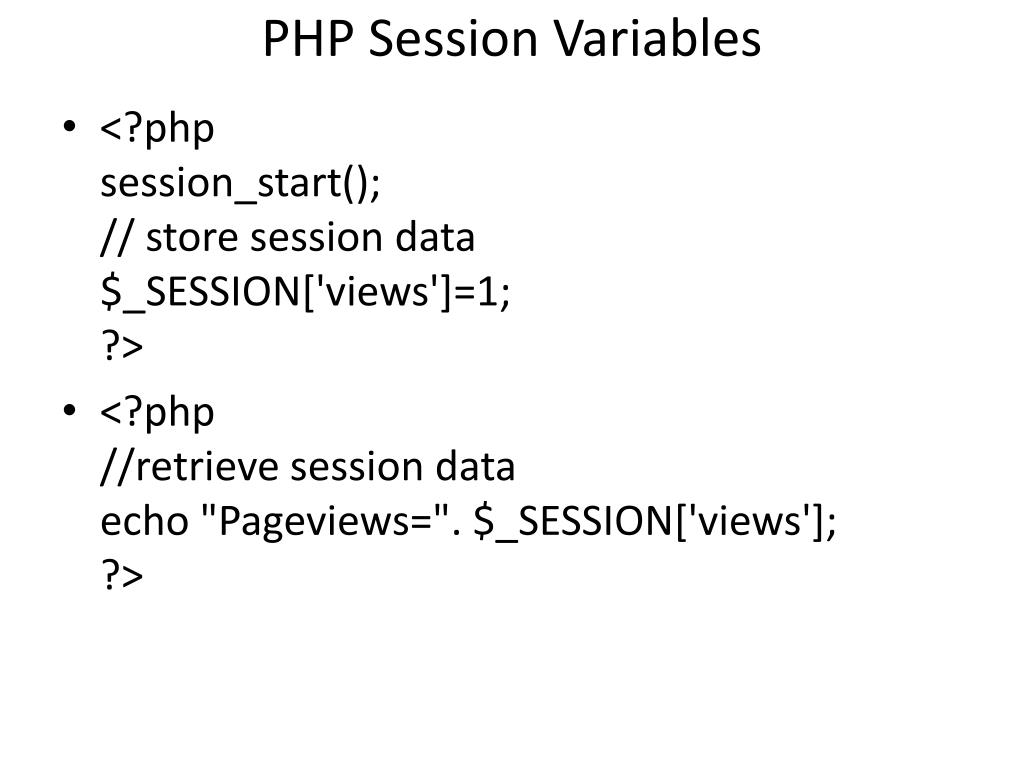 PHP Session Variables

• <?php
session_start();
// store session data
$_SESSION['views']=1;
?>

• <?php
//retrieve session data
echo "Pageviews=". $_SESSION['views'];
?>